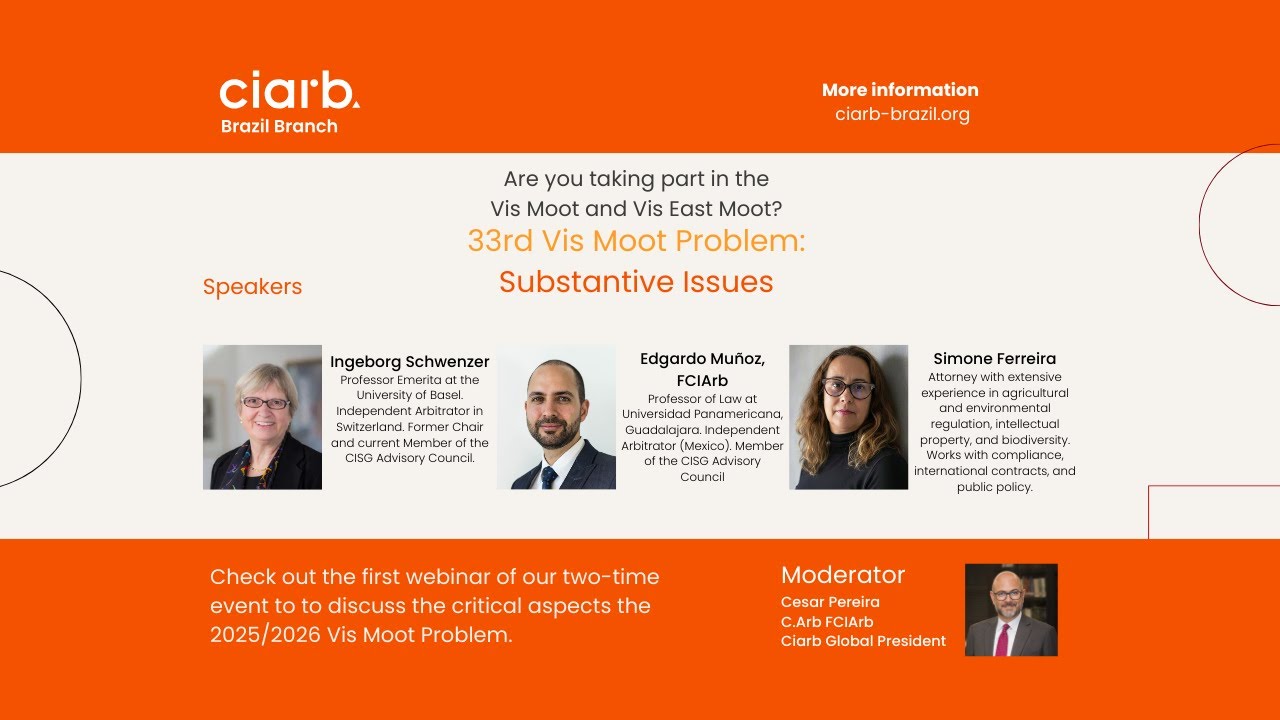 ciarb.
Brazil Branch

More information
ciarb-brazil.org

Are you taking part in the Vis Moot and Vis East Moot?

33rd Vis Moot Problem: Substantive Issues

Speakers

Ingeborg Schwenzer
Professor Emerita at the University of Basel. Independent Arbitrator in Switzerland. Former Chair and current Member of the CISG Advisory Council.

Edgardo Muñoz, FCIArb
Professor of Law at Universidad Panamericana, Guadalajara. Independent Arbitrator (Mexico). Member of the CISG Advisory Council

Simone Ferreira
Attorney with extensive experience in agricultural and environmental regulation, intellectual property, and biodiversity. Works with compliance, international contracts, and public policy.

Check out the first webinar of our two-time event to to discuss the critical aspects the 2025/2026 Vis Moot Problem.

Moderator
Cesar Pereira
C.Arb FCIArb
Ciarb Global President